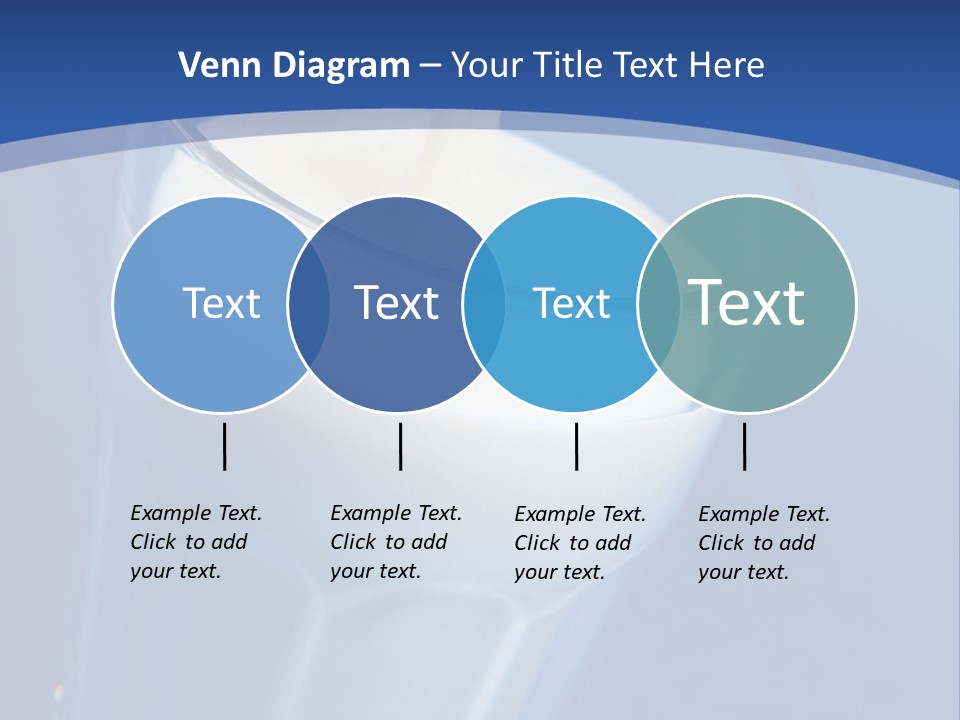 Venn Diagram – Your Title Text Here

Text

Text

Text

Text

Example Text. Click to add your text.

Example Text. Click to add your text.

Example Text. Click to add your text.

Example Text. Click to add your text.